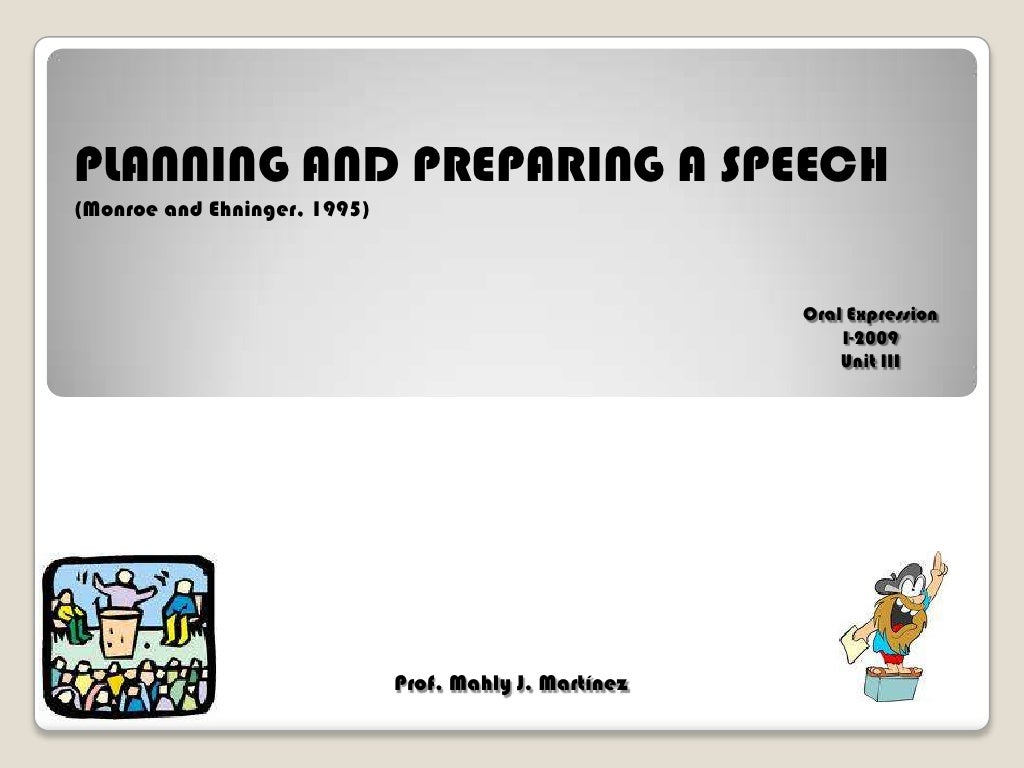 PLANNING AND PREPARING A SPEECH
(Monroe and Ehninger, 1995)

Oral Expression
I-2009
Unit III

Prof. Mahly J. Martínez